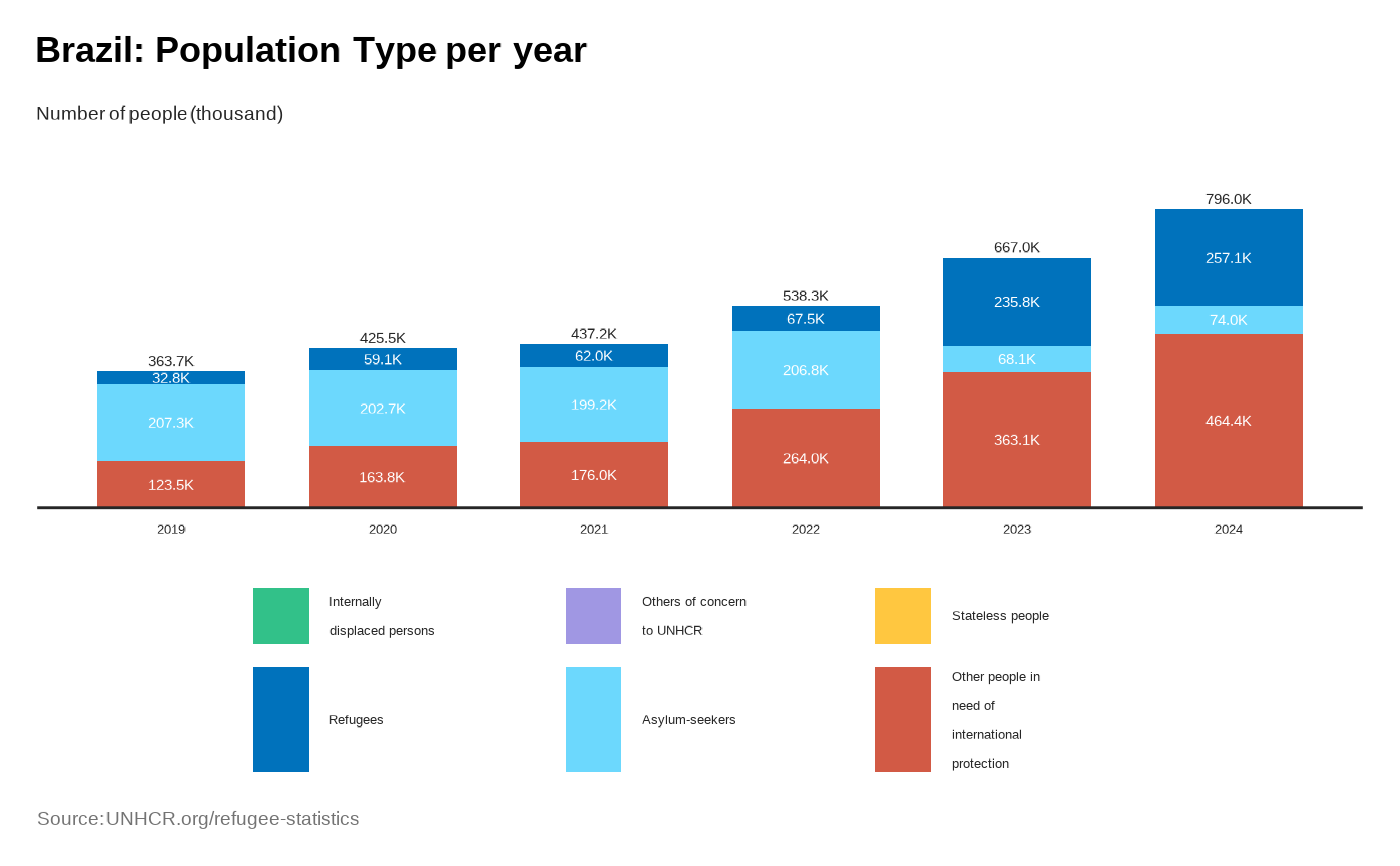 Brazil: Population Type per year

Number of people (thousand)

363.7K
32.8K
207.3K
123.5K

425.5K
59.1K
202.7K
163.8K

437.2K
62.0K
199.2K
176.0K

538.3K
67.5K
206.8K
264.0K

667.0K
235.8K
68.1K
363.1K

796.0K
257.1K
74.0K
464.4K

2019
2020
2021
2022
2023
2024

Internally displaced persons
Others of concern to UNHCR
Stateless people
Refugees
Asylum-seekers
Other people in need of international protection

Source: UNHCR.org/refugee-statistics